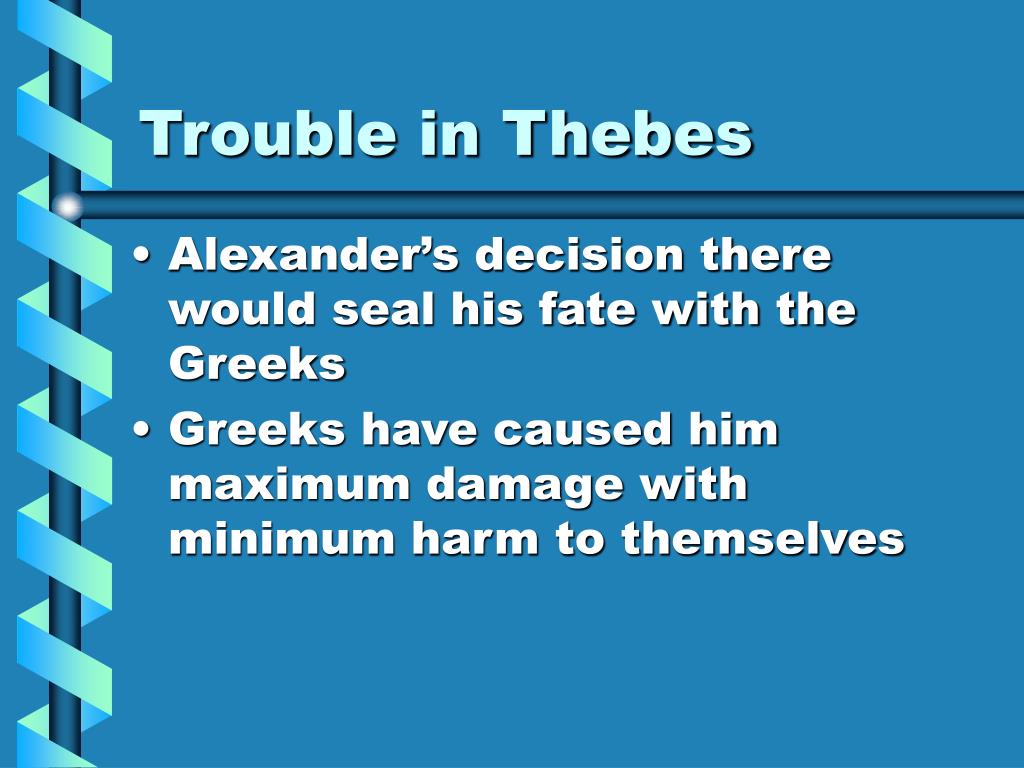 Trouble in Thebes

• Alexander’s decision there would seal his fate with the Greeks
• Greeks have caused him maximum damage with minimum harm to themselves